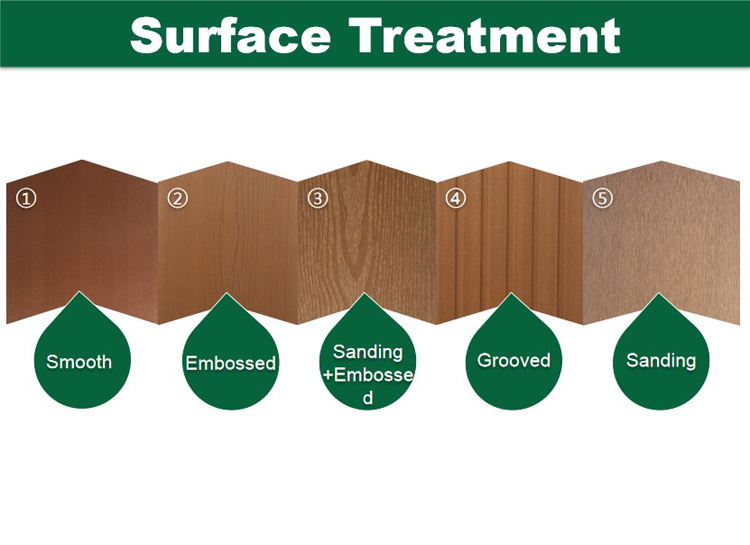 Surface Treatment

①

②

③

④

⑤

Smooth

Embossed

Sanding +Embossed

Grooved

Sanding